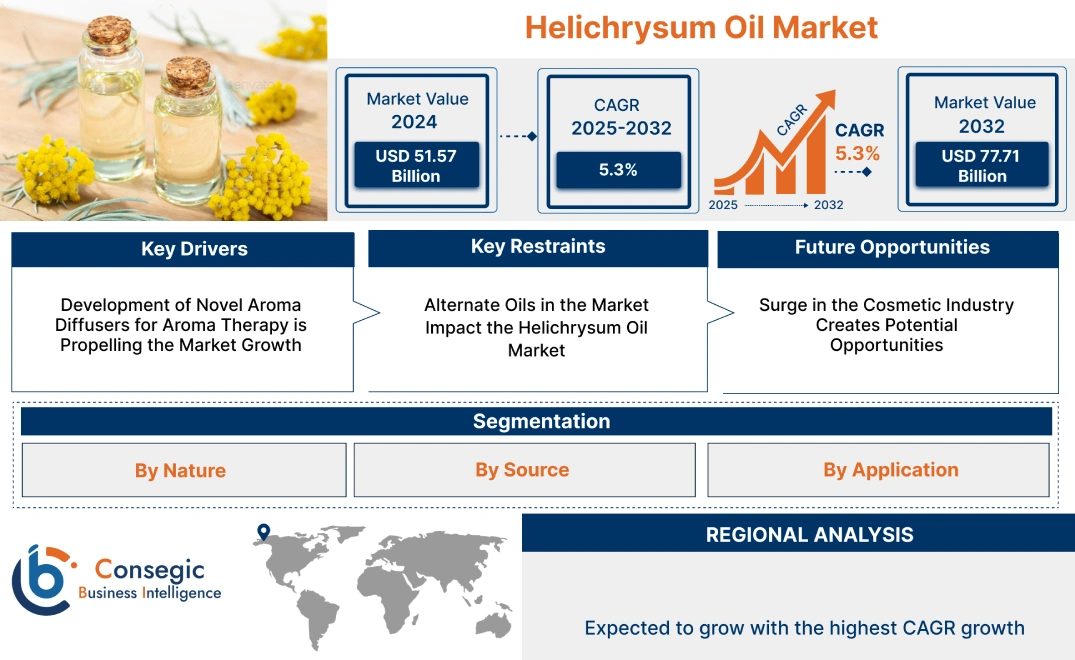 Helichrysum Oil Market

Market Value 2024

USD 51.57 Billion

CAGR 2025-2032

5.3%

CAGR

CAGR 5.3%

2025 2032

Market Value 2032

USD 77.71 Billion

Key Drivers

Development of Novel Aroma Diffusers for Aroma Therapy is Propelling the Market Growth

Key Restraints

Alternate Oils in the Market Impact the Helichrysum Oil Market

Future Opportunities

Surge in the Cosmetic Industry Creates Potential Opportunities

Segmentation

By Nature

By Source

By Application

Consegic Business Intelligence

REGIONAL ANALYSIS

Expected to grow with the highest CAGR growth